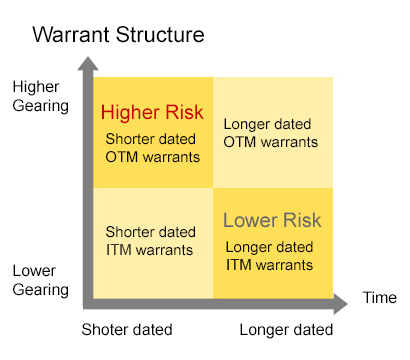 Warrant Structure

Higher Gearing

Higher Risk
Shorter dated OTM warrants

Longer dated OTM warrants

Shorter dated ITM warrants

Lower Risk
Longer dated ITM warrants

Lower Gearing

Time

Shoter dated

Longer dated